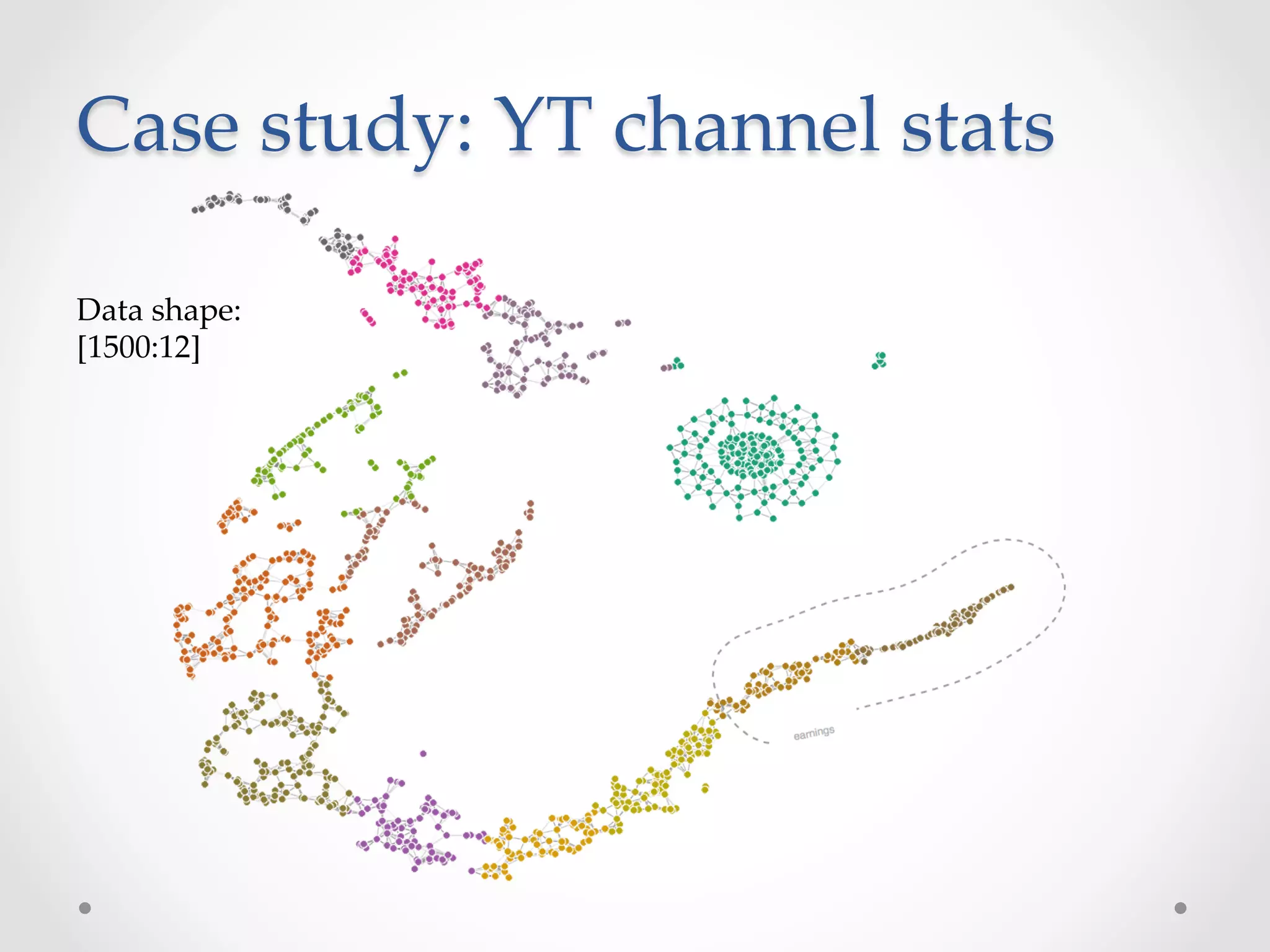 Case study: YT channel stats

Data shape:
[1500:12]

earnings